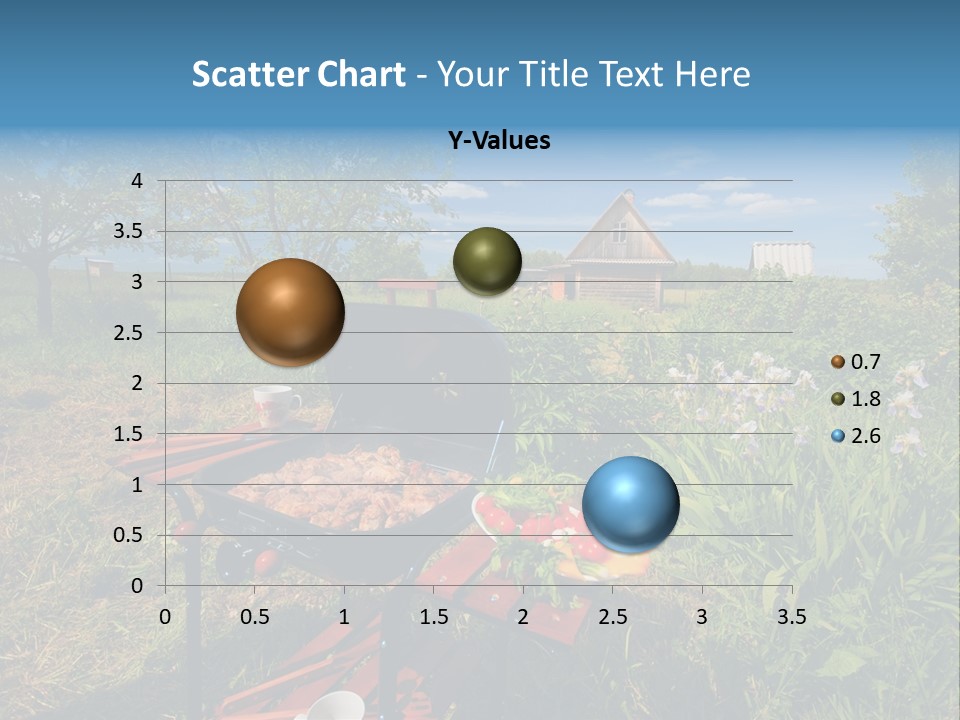 Scatter Chart - Your Title Text Here

Y-Values

4
3.5
3
2.5
2
1.5
1
0.5
0

0 0.5 1 1.5 2 2.5 3 3.5

0.7
1.8
2.6